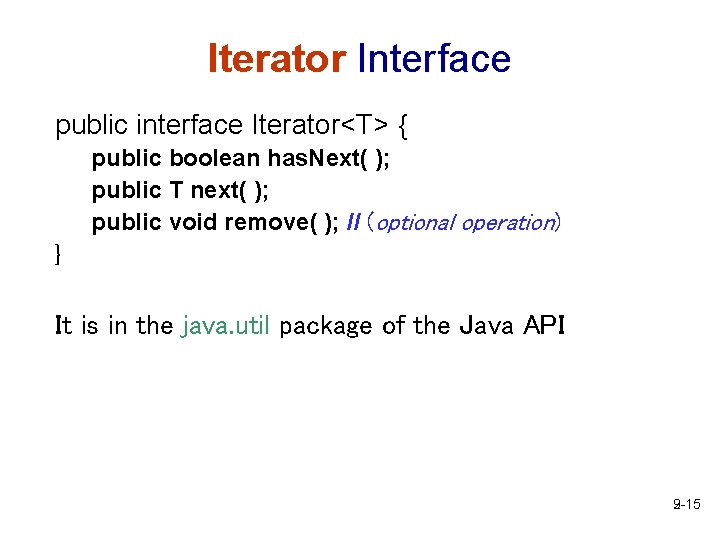 Iterator Interface

public interface Iterator<T> {
public boolean hasNext( );
public T next( );
public void remove( ); // (optional operation)
}

It is in the java.util package of the Java API

9-15